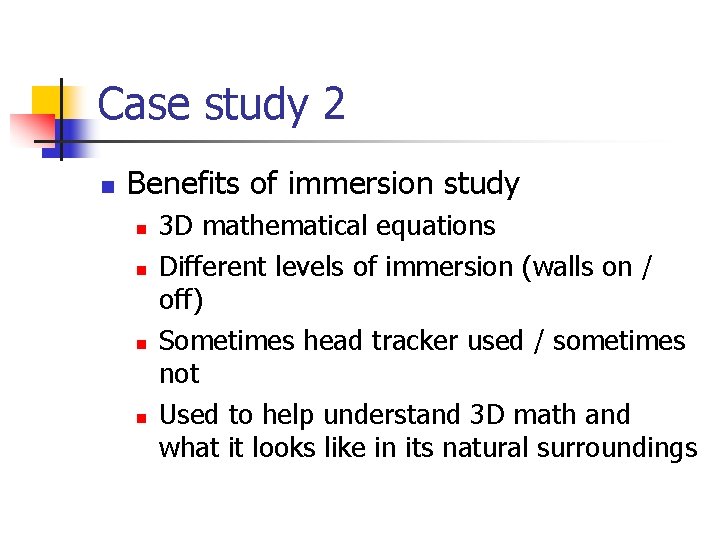 Case study 2

- Benefits of immersion study
  - 3D mathematical equations
  - Different levels of immersion (walls on / off)
  - Sometimes head tracker used / sometimes not
  - Used to help understand 3D math and what it looks like in its natural surroundings